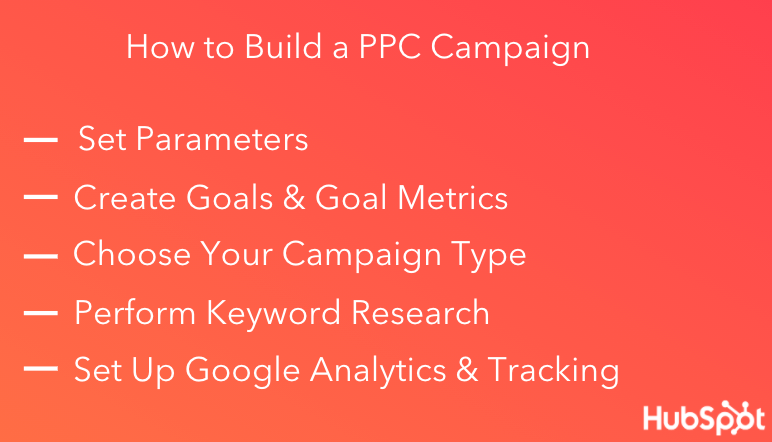 How to Build a PPC Campaign

— Set Parameters

— Create Goals & Goal Metrics

— Choose Your Campaign Type

— Perform Keyword Research

— Set Up Google Analytics & Tracking

HubSpot